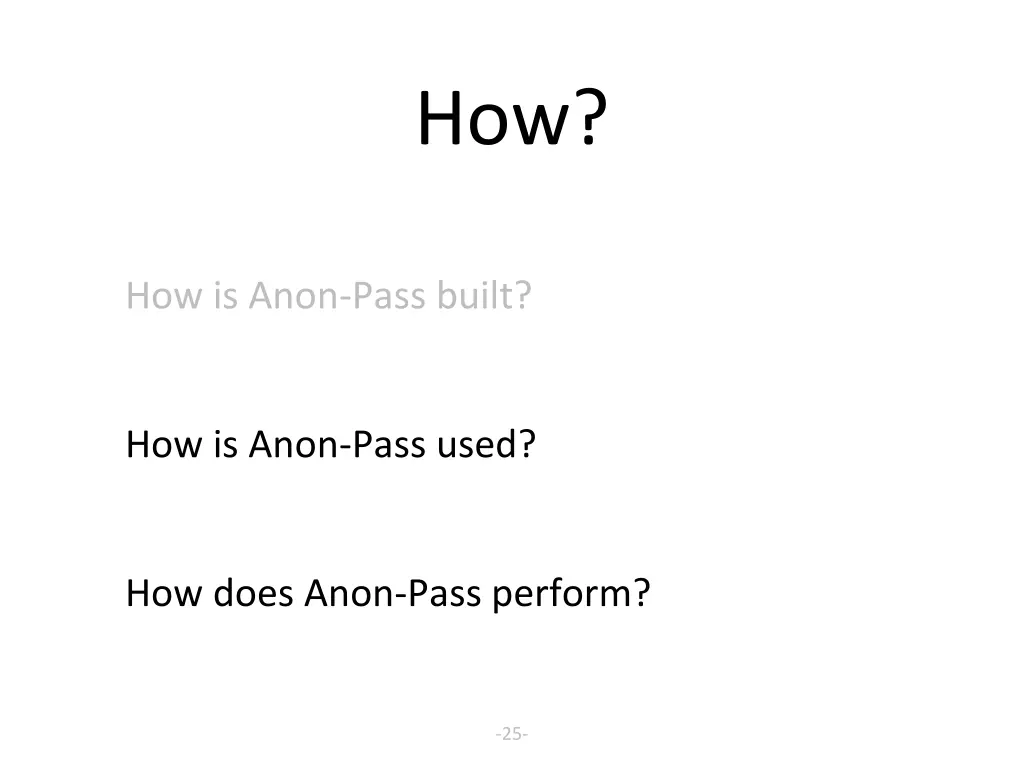 How?

How is Anon-Pass built?

How is Anon-Pass used?

How does Anon-Pass perform?

-25-